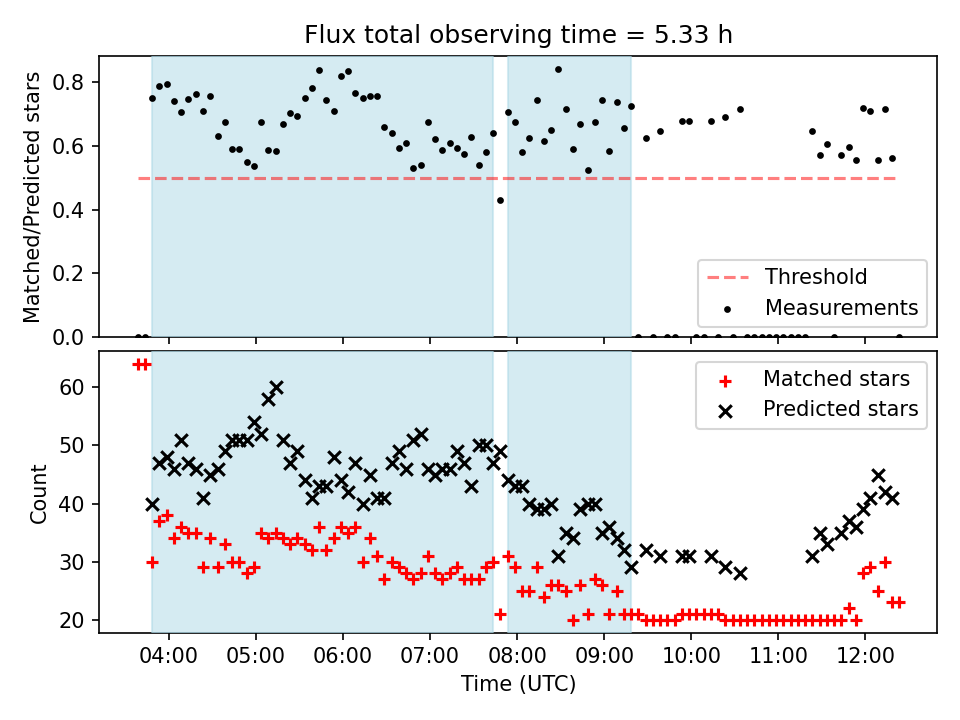 Flux total observing time = 5.33 h

Matched/Predicted stars

0.8
0.6
0.4
0.2
0.0

Threshold
Measurements

Count

60
50
40
30
20

Matched stars
Predicted stars

04:00 05:00 06:00 07:00 08:00 09:00 10:00 11:00 12:00

Time (UTC)